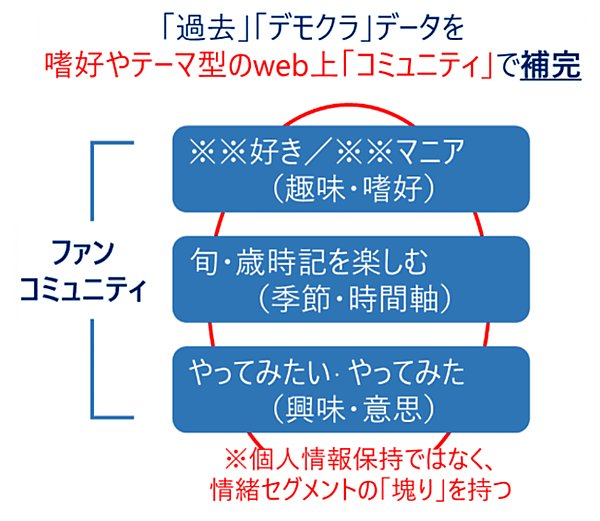 「過去」「デモクラ」データを
嗜好やテーマ型のweb上「コミュニティ」で補完

ファン
コミュニティ

※※好き／※※マニア
（趣味・嗜好）

旬・歳時記を楽しむ
（季節・時間軸）

やってみたい・やってみた
（興味・意思）

※個人情報保持ではなく、
情緒セグメントの「塊り」を持つ